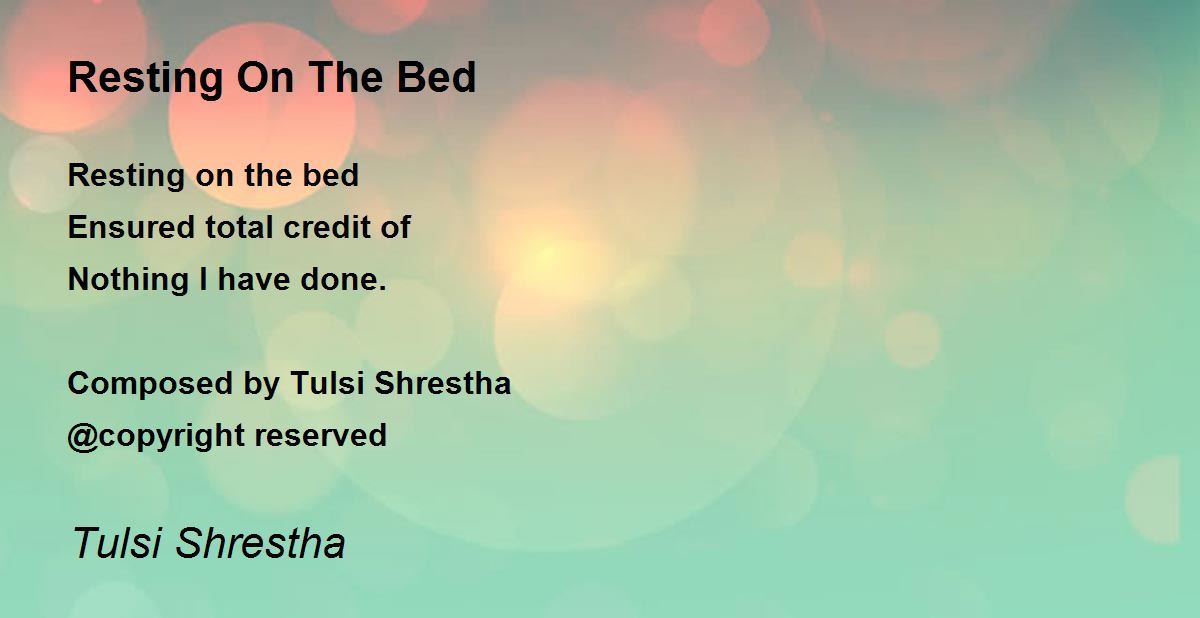 Resting On The Bed

Resting on the bed
Ensured total credit of
Nothing I have done.

Composed by Tulsi Shrestha
@copyright reserved

Tulsi Shrestha